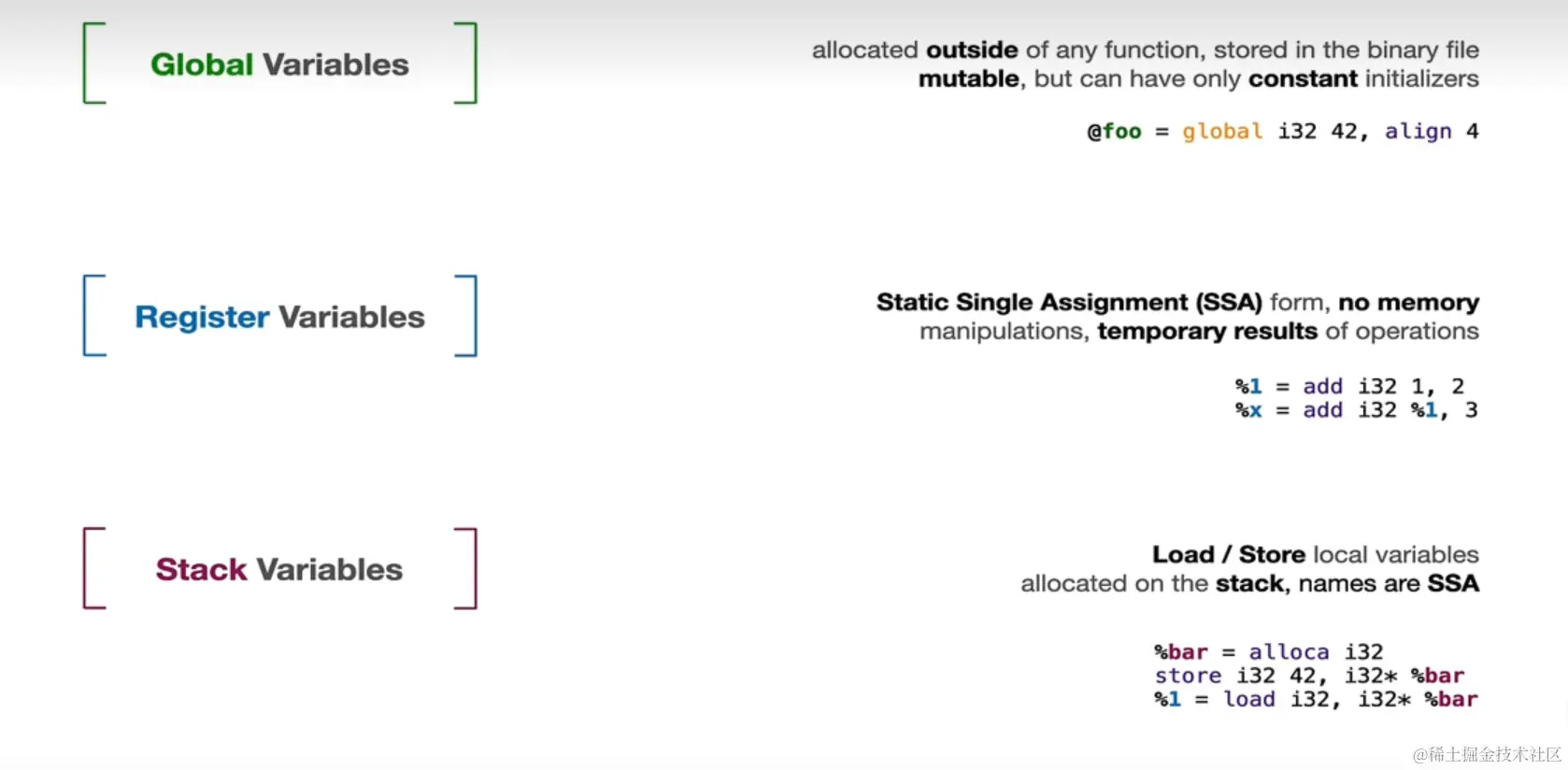 Global Variables

allocated outside of any function, stored in the binary file mutable, but can have only constant initializers

@foo = global i32 42, align 4

Register Variables

Static Single Assignment (SSA) form, no memory manipulations, temporary results of operations

%1 = add i32 1, 2
%x = add i32 %1, 3

Stack Variables

Load / Store local variables allocated on the stack, names are SSA

%bar = alloca i32
store i32 42, i32* %bar
%1 = load i32, i32* %bar

@稀土掘金技术社区